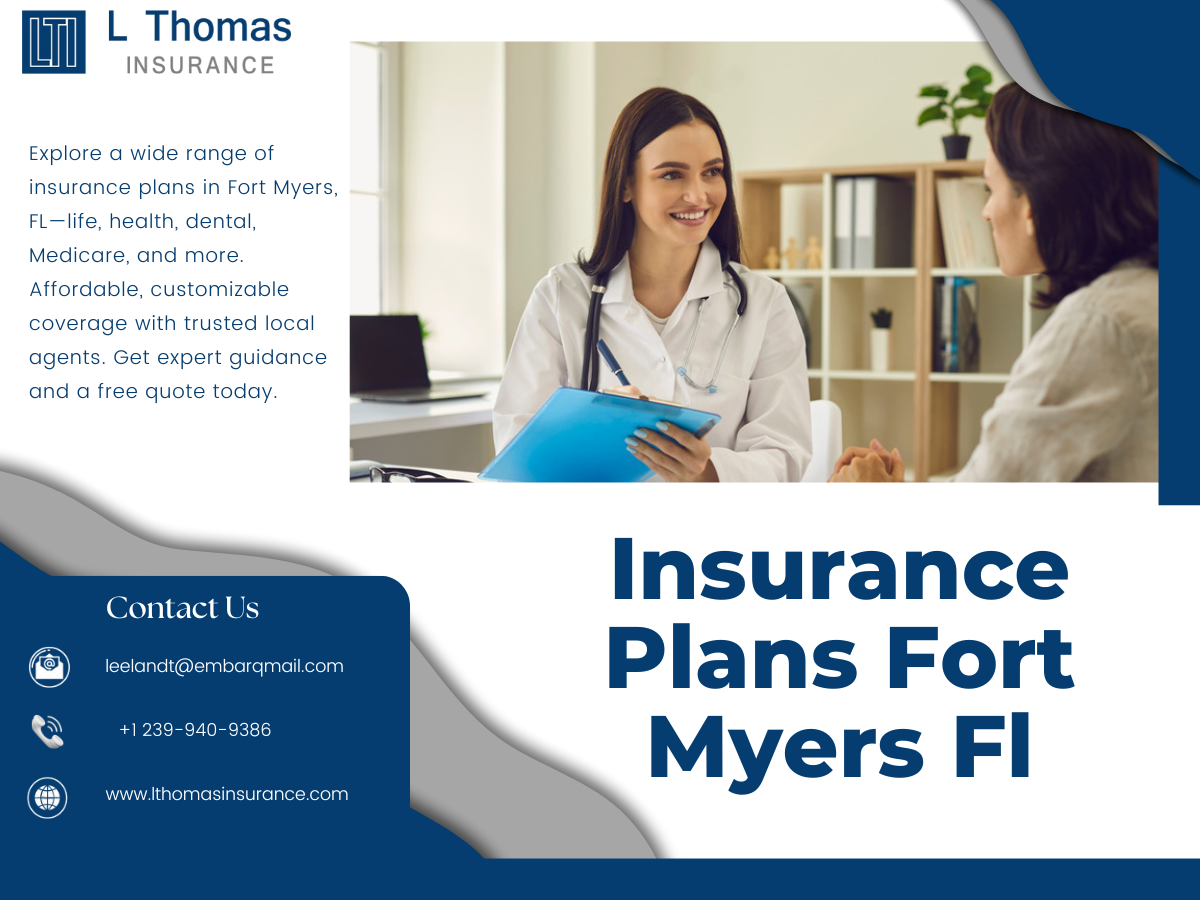 LTI L Thomas INSURANCE

Explore a wide range of insurance plans in Fort Myers, FL—life, health, dental, Medicare, and more. Affordable, customizable coverage with trusted local agents. Get expert guidance and a free quote today.

Insurance Plans Fort Myers Fl

Contact Us

leelandt@embarqmail.com

+1 239-940-9386

www.lthomasinsurance.com